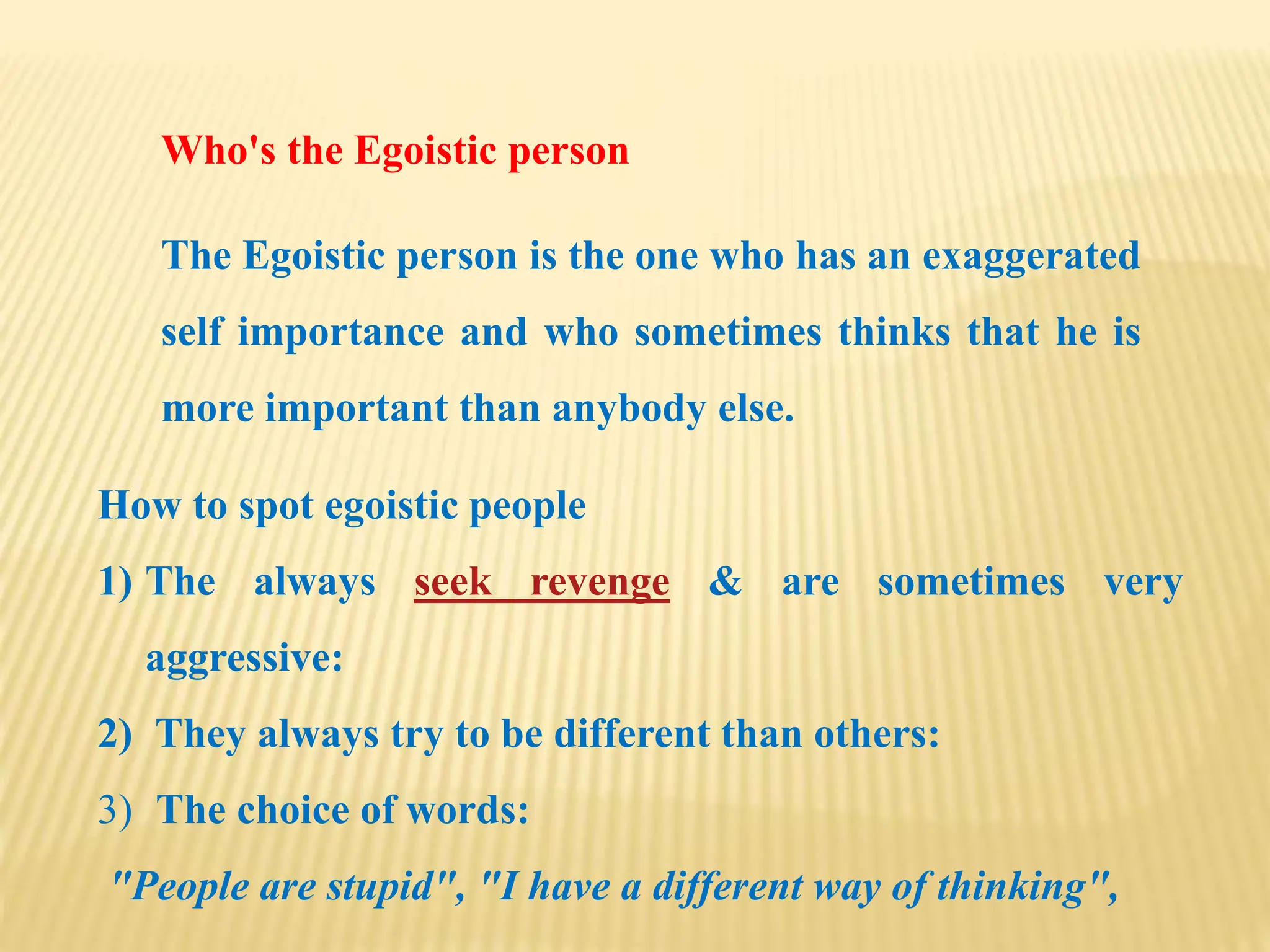 Who's the Egoistic person

The Egoistic person is the one who has an exaggerated self importance and who sometimes thinks that he is more important than anybody else.

How to spot egoistic people

1) The always seek revenge & are sometimes very aggressive:

2) They always try to be different than others:

3) The choice of words:

"People are stupid", "I have a different way of thinking",